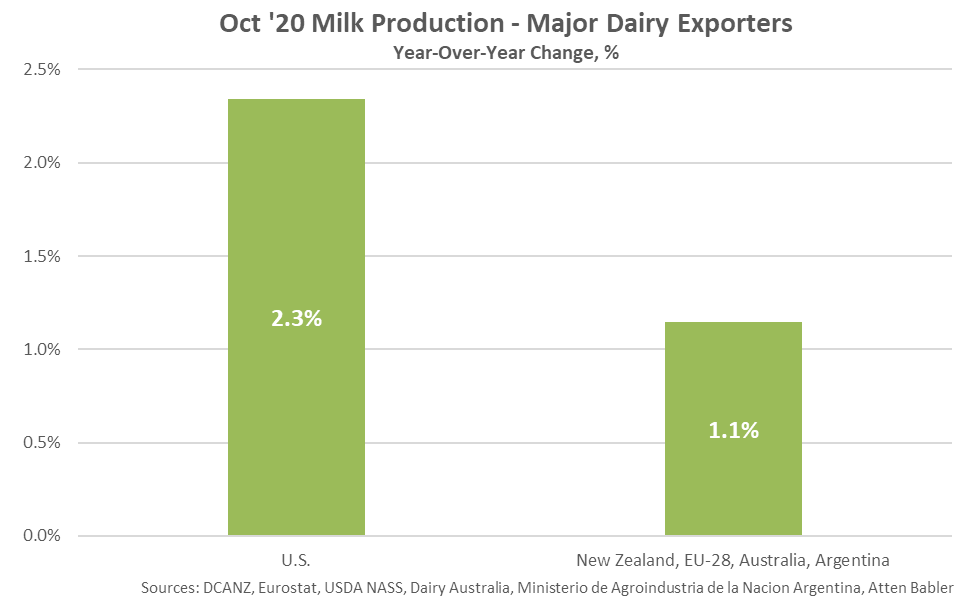 Oct '20 Milk Production - Major Dairy Exporters
Year-Over-Year Change, %

2.5%
2.0%
1.5%
1.0%
0.5%
0.0%

2.3%
1.1%

U.S.
New Zealand, EU-28, Australia, Argentina

Sources: DCANZ, Eurostat, USDA NASS, Dairy Australia, Ministerio de Agroindustria de la Nacion Argentina, Atten Babler